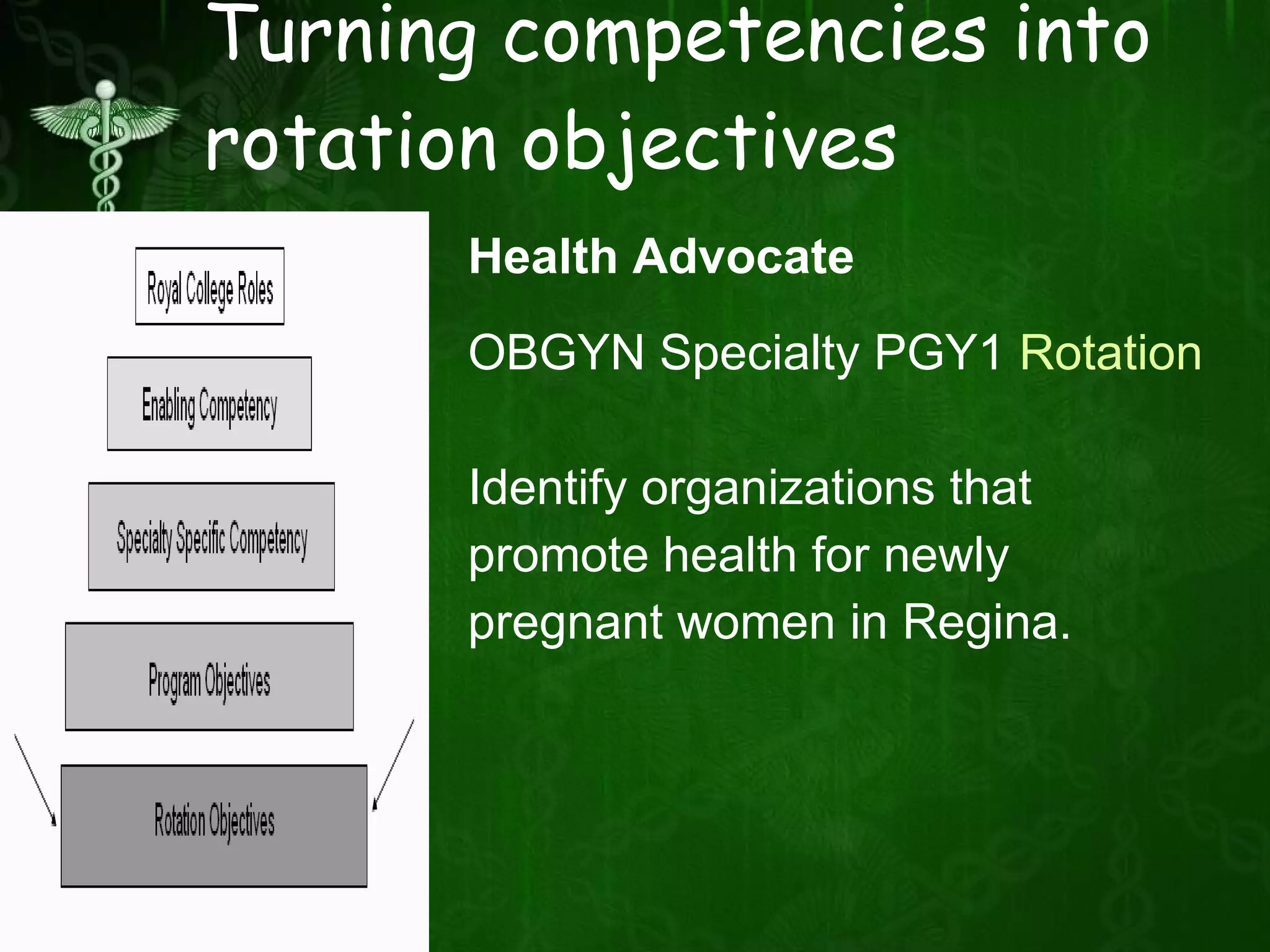 Turning competencies into rotation objectives

Royal College Roles

Enabling Competency

Specialty Specific Competency

Program Objectives

Rotation Objectives

Health Advocate

OBGYN Specialty PGY1 Rotation

Identify organizations that promote health for newly pregnant women in Regina.